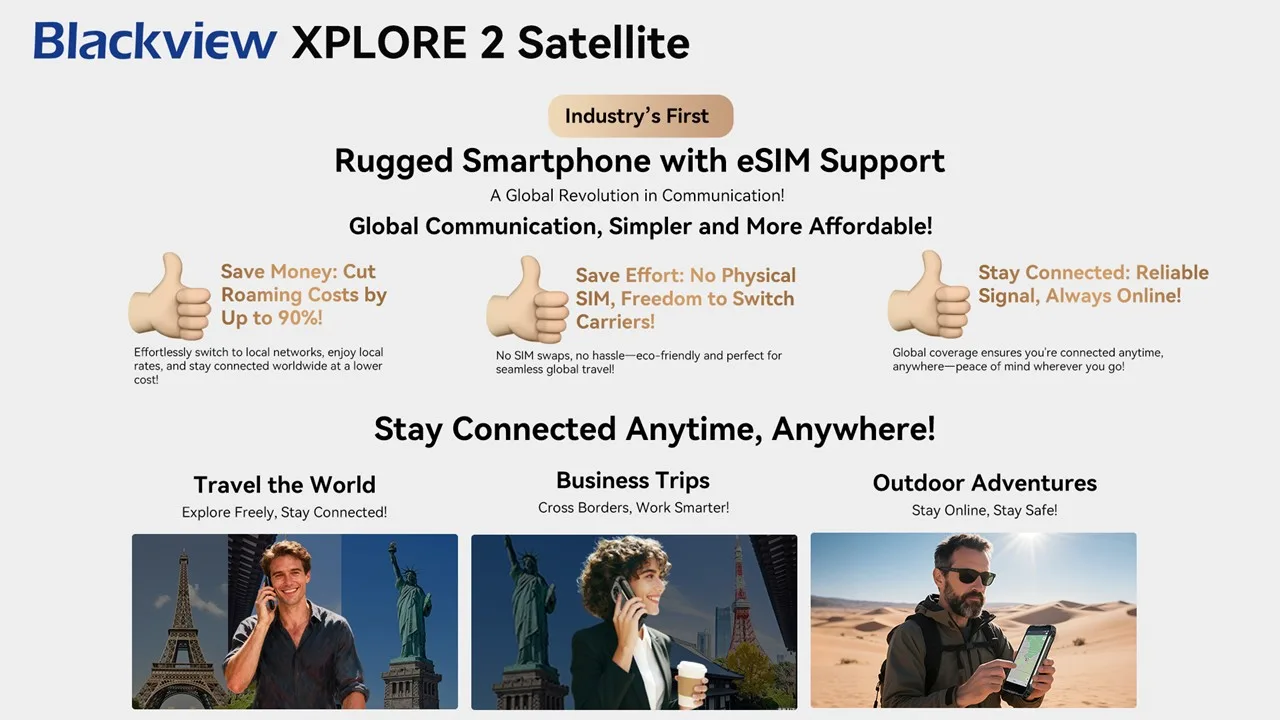 Blackview XPLORE 2 Satellite

Industry's First

Rugged Smartphone with eSIM Support

A Global Revolution in Communication!

Global Communication, Simpler and More Affordable!

Save Money: Cut Roaming Costs by Up to 90%!

Effortlessly switch to local networks, enjoy local rates, and stay connected worldwide at a lower cost!

Save Effort: No Physical SIM, Freedom to Switch Carriers!

No SIM swaps, no hassle—eco-friendly and perfect for seamless global travel!

Stay Connected: Reliable Signal, Always Online!

Global coverage ensures you're connected anytime, anywhere—peace of mind wherever you go!

Stay Connected Anytime, Anywhere!

Travel the World

Explore Freely, Stay Connected!

Business Trips

Cross Borders, Work Smarter!

Outdoor Adventures

Stay Online, Stay Safe!